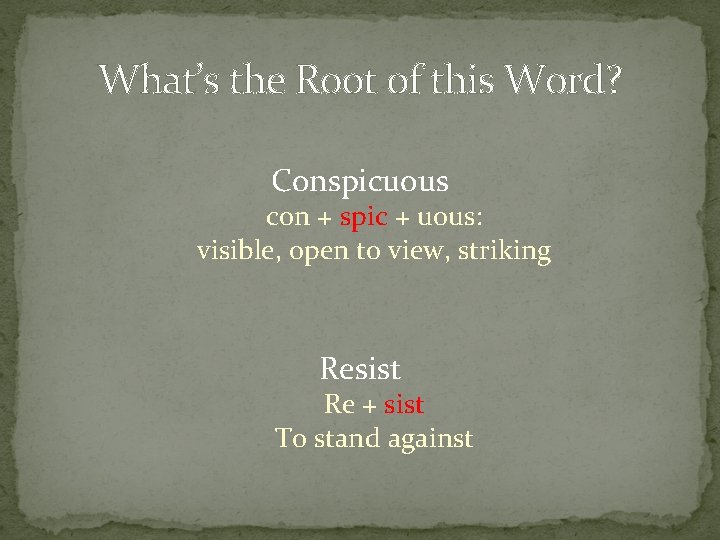 What's the Root of this Word?

Conspicuous
con + spic + uous:
visible, open to view, striking

Resist
Re + sist
To stand against